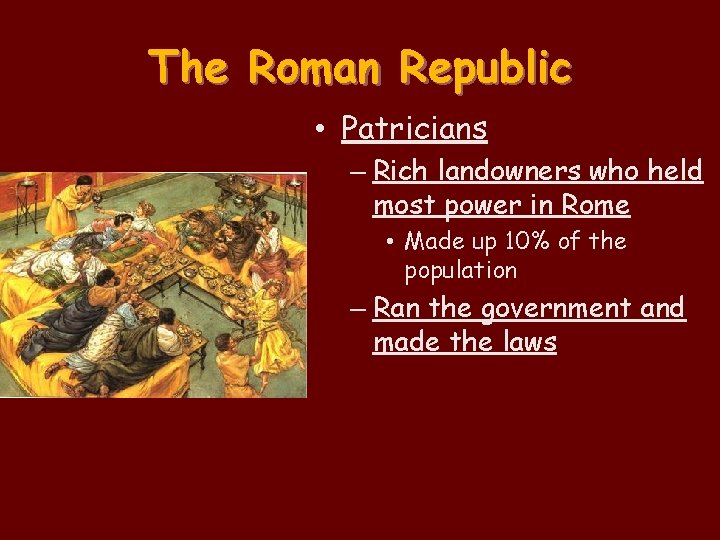 The Roman Republic

• Patricians

– Rich landowners who held most power in Rome

• Made up 10% of the population

– Ran the government and made the laws